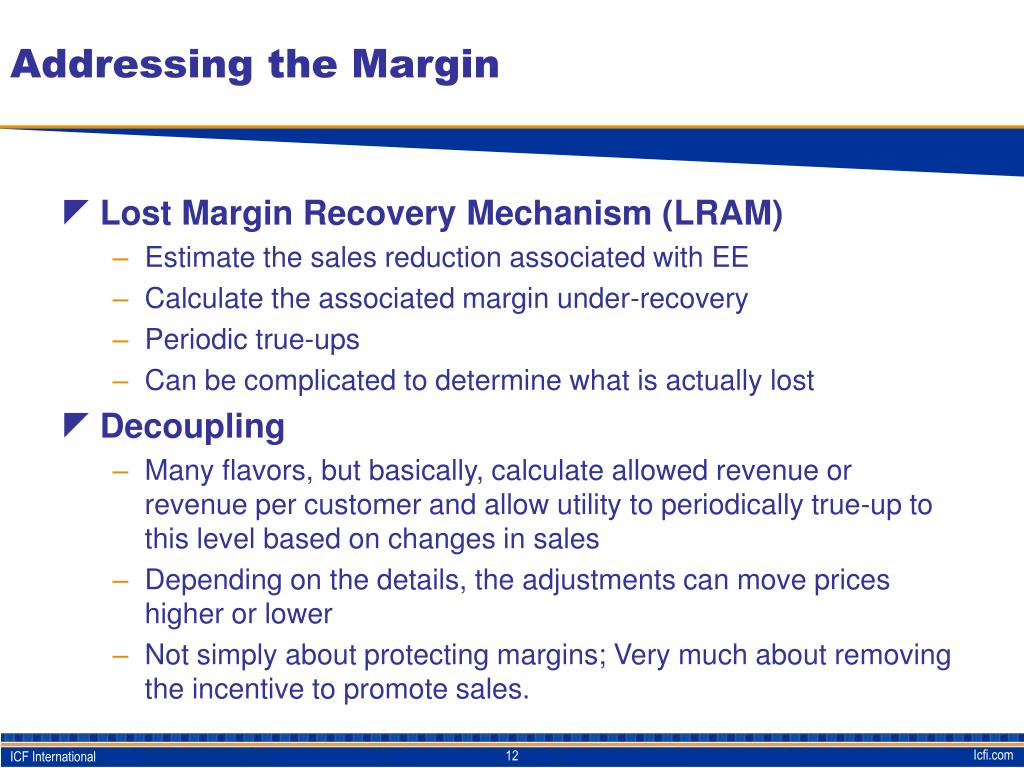 Addressing the Margin

Lost Margin Recovery Mechanism (LRAM)
– Estimate the sales reduction associated with EE
– Calculate the associated margin under-recovery
– Periodic true-ups
– Can be complicated to determine what is actually lost

Decoupling
– Many flavors, but basically, calculate allowed revenue or revenue per customer and allow utility to periodically true-up to this level based on changes in sales
– Depending on the details, the adjustments can move prices higher or lower
– Not simply about protecting margins; Very much about removing the incentive to promote sales.

ICF International
12
Icfi.com